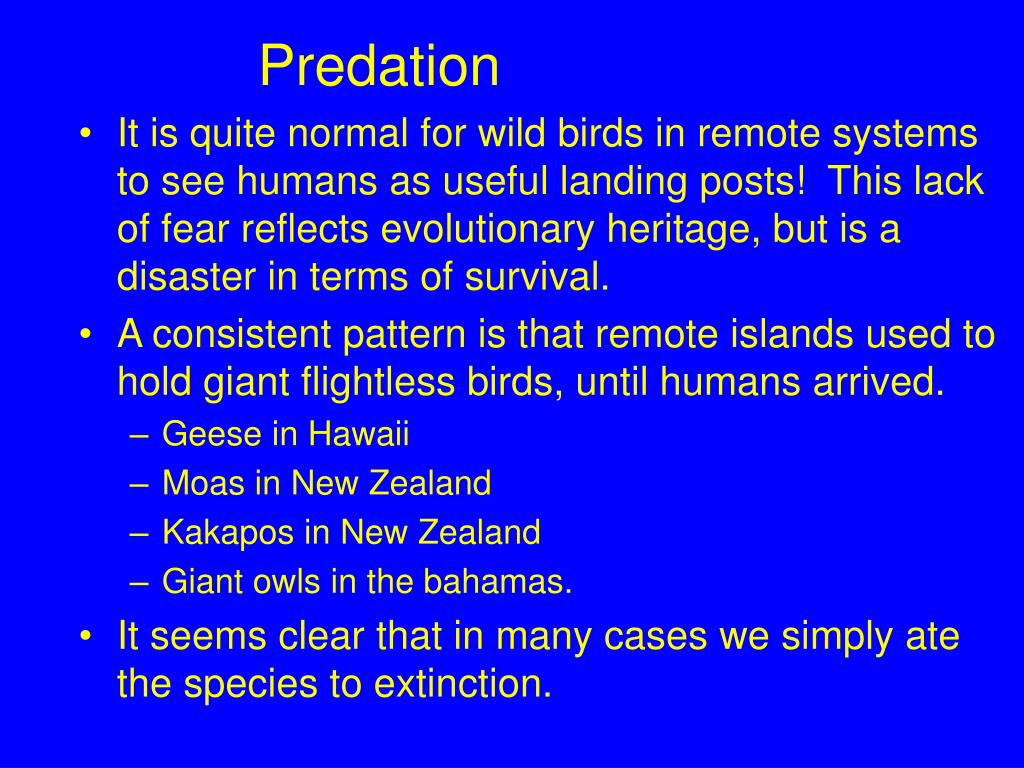 Predation

• It is quite normal for wild birds in remote systems to see humans as useful landing posts! This lack of fear reflects evolutionary heritage, but is a disaster in terms of survival.
• A consistent pattern is that remote islands used to hold giant flightless birds, until humans arrived.
– Geese in Hawaii
– Moas in New Zealand
– Kakapos in New Zealand
– Giant owls in the bahamas.
• It seems clear that in many cases we simply ate the species to extinction.